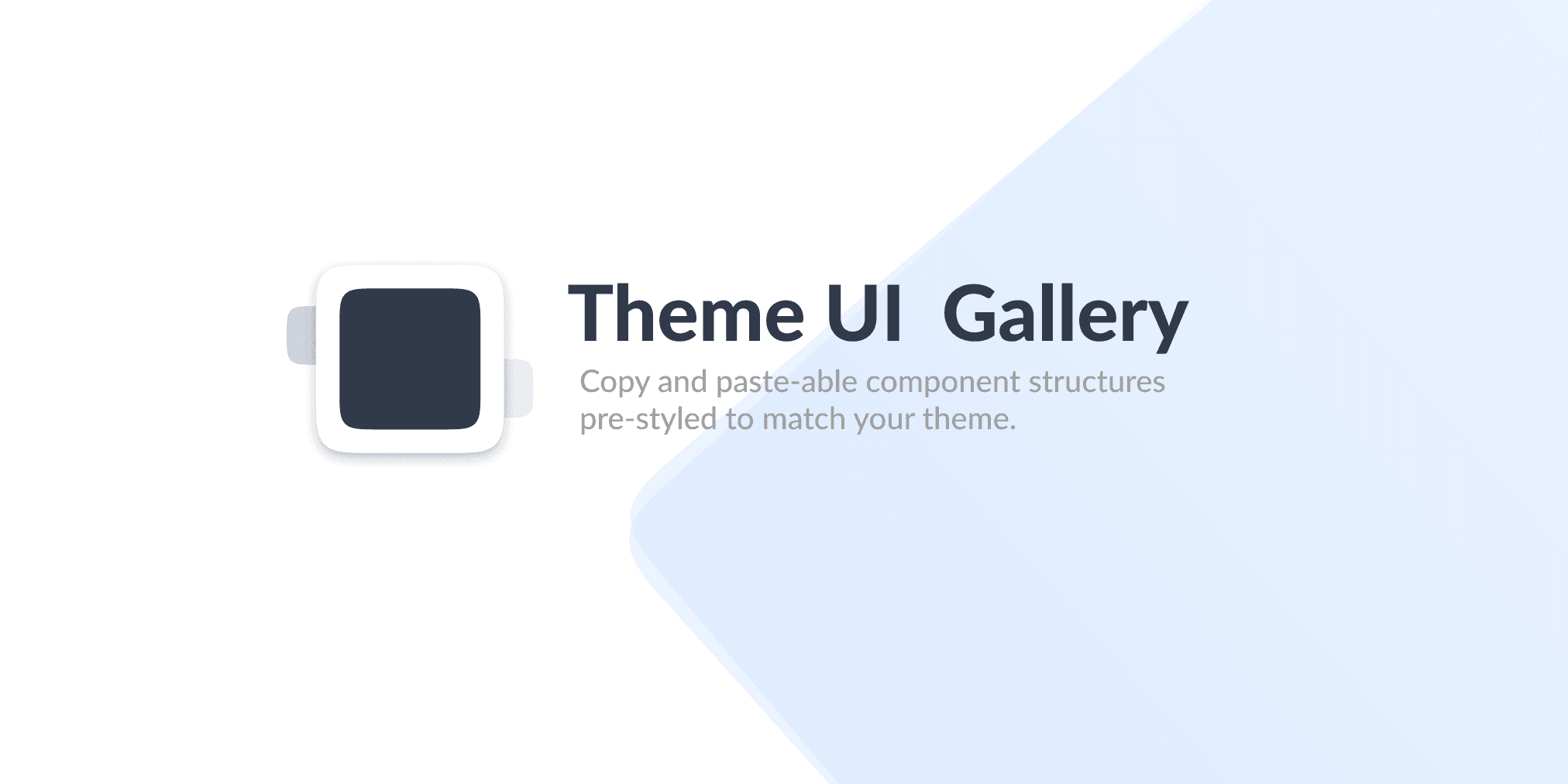 Theme UI Gallery

Copy and paste-able component structures pre-styled to match your theme.